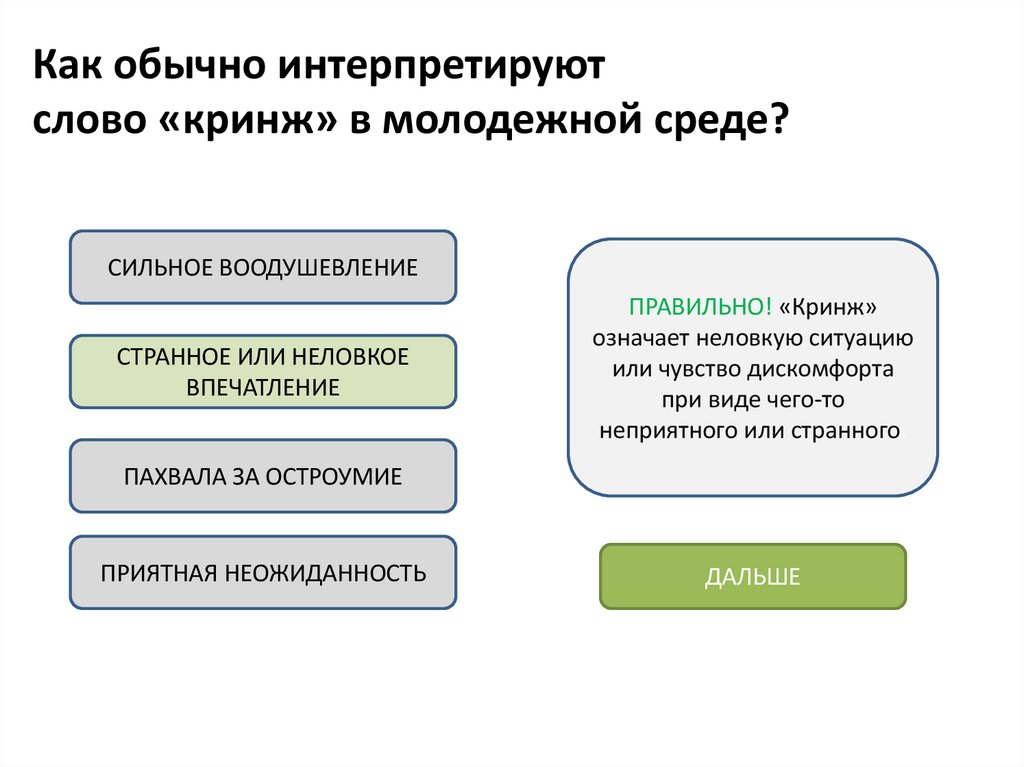 Как обычно интерпретируют слово «кринж» в молодежной среде?

СИЛЬНОЕ ВООДУШЕВЛЕНИЕ

СТРАННОЕ ИЛИ НЕЛОВКОЕ ВПЕЧАТЛЕНИЕ

ПАХВАЛА ЗА ОСТРОУМИЕ

ПРИЯТНАЯ НЕОЖИДАННОСТЬ

ПРАВИЛЬНО! «Кринж» означает неловкую ситуацию или чувство дискомфорта при виде чего-то неприятного или странного.

ДАЛЬШЕ